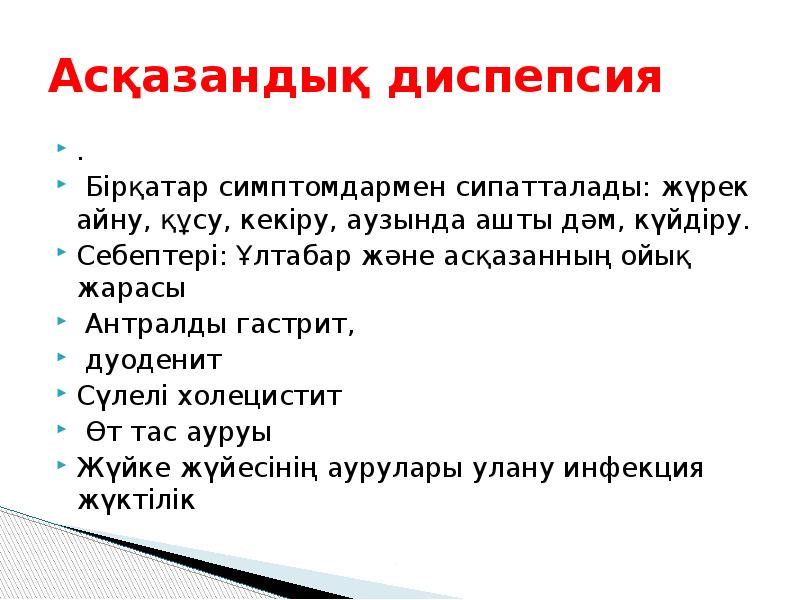 Асқазандық диспепсия

.

Бірқатар симптомдармен сипатталады: жүрек айну, құсу, кекіру, аузында ашты дәм, күйдіру.

Себептері: Ұлтабар және асқазанның ойық жарасы

Антралды гастрит,

дуоденит

Сүлелі холецистит

Өт тас ауруы

Жүйке жүйесінің аурулары улану инфекция жүктілік